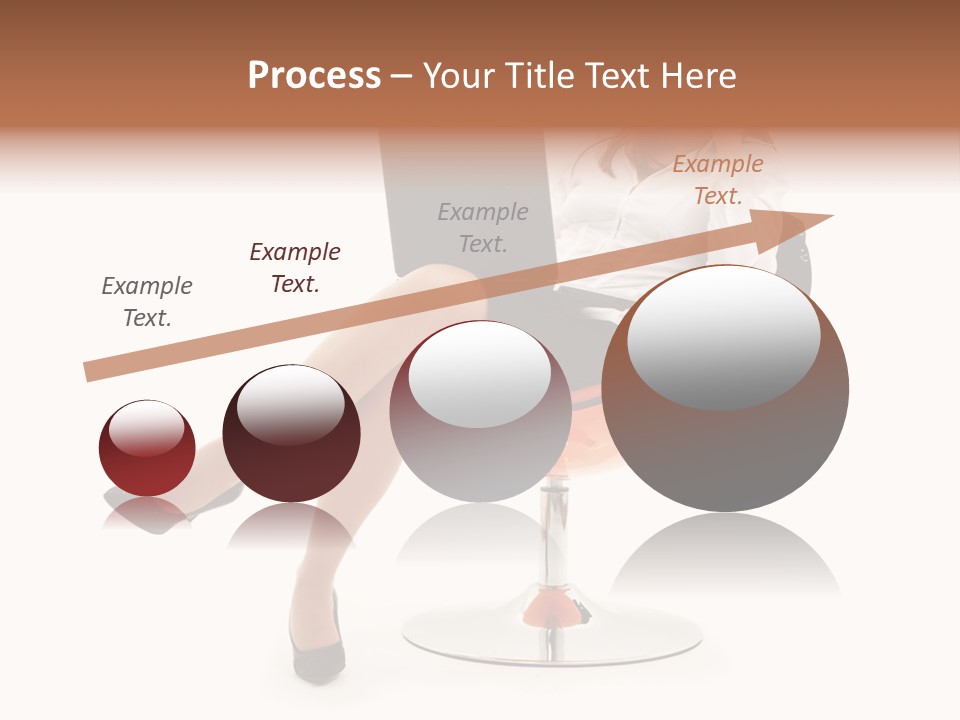 Process – Your Title Text Here

Example Text.

Example Text.

Example Text.

Example Text.